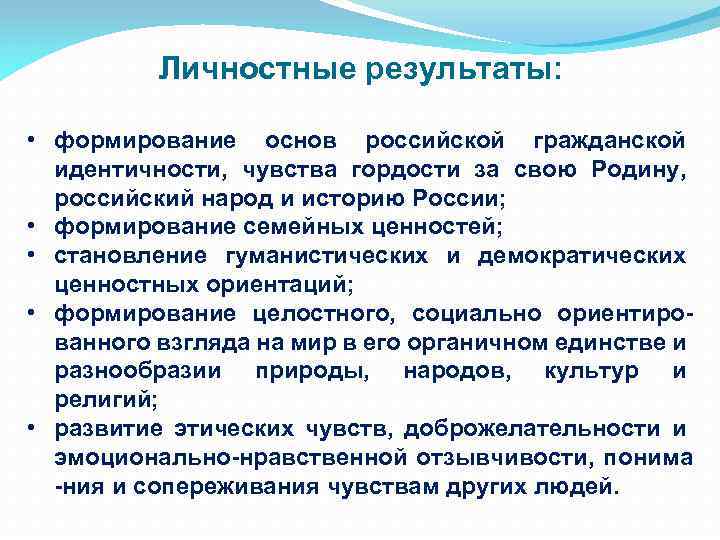 Личностные результаты:

• формирование основ российской гражданской идентичности, чувства гордости за свою Родину, российский народ и историю России;
• формирование семейных ценностей;
• становление гуманистических и демократических ценностных ориентаций;
• формирование целостного, социально ориентированного взгляда на мир в его органичном единстве и разнообразии природы, народов, культур и религий;
• развитие этических чувств, доброжелательности и эмоционально-нравственной отзывчивости, понима -ния и сопереживания чувствам других людей.